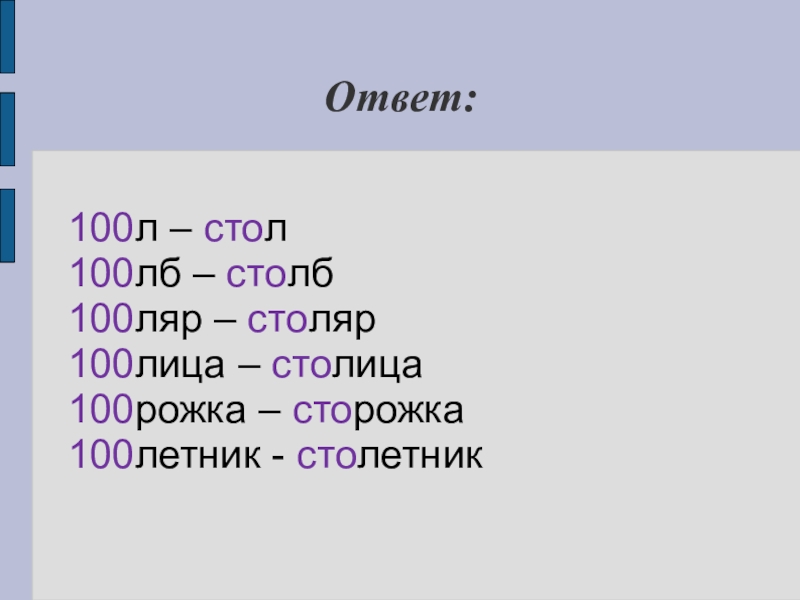 Ответ:

100л – стол
100лб – столб
100ляр – столяр
100лица – столица
100рожка – сторожка
100летник - столетник